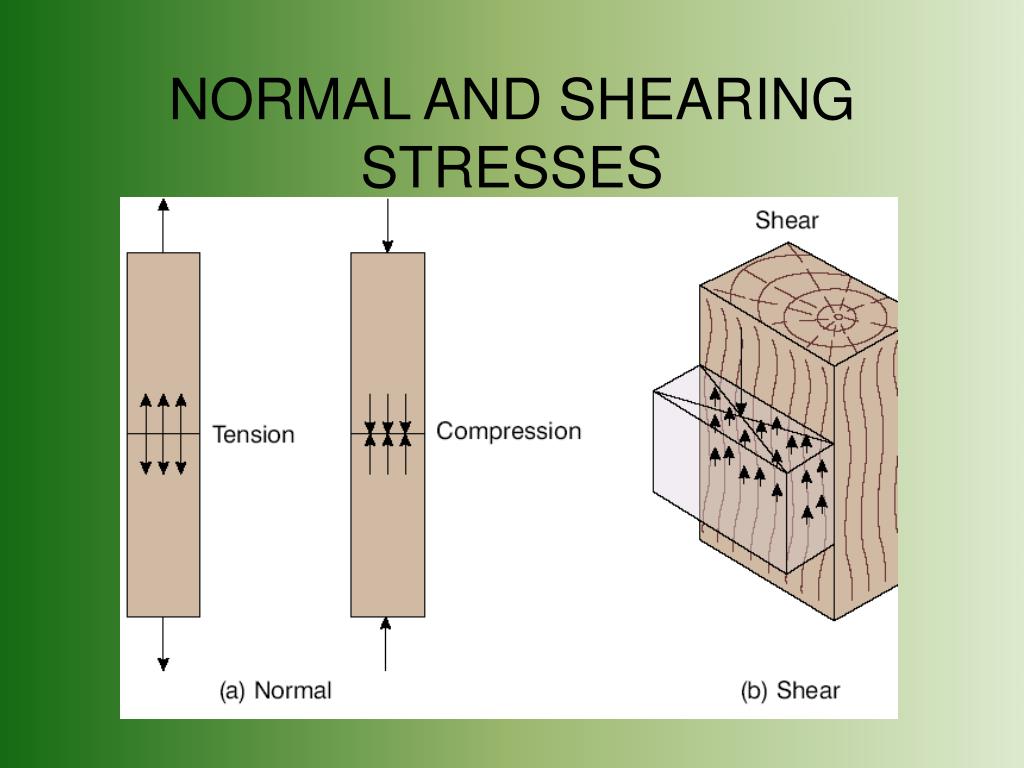 NORMAL AND SHEARING STRESSES

Shear

Tension

Compression

(a) Normal

(b) Shear